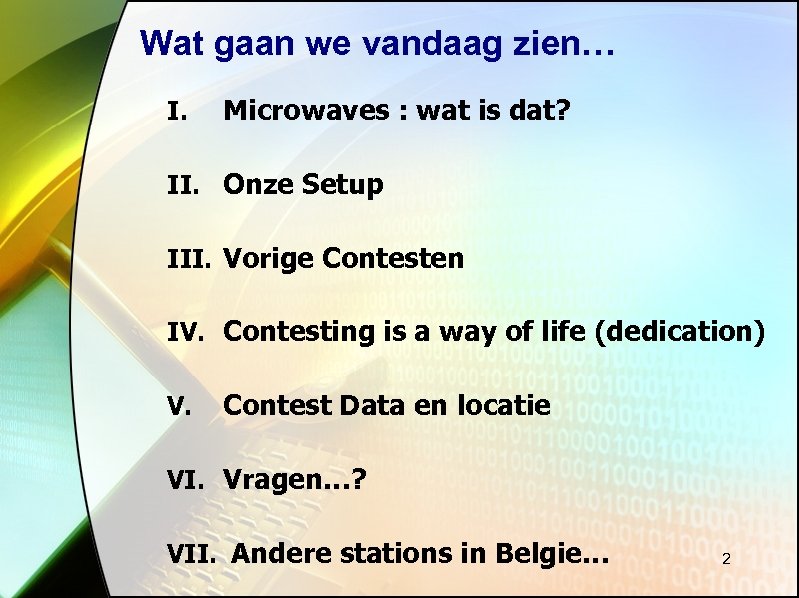 Wat gaan we vandaag zien…

I. Microwaves : wat is dat?

II. Onze Setup

III. Vorige Contesten

IV. Contesting is a way of life (dedication)

V. Contest Data en locatie

VI. Vragen…?

VII. Andere stations in Belgie…

2